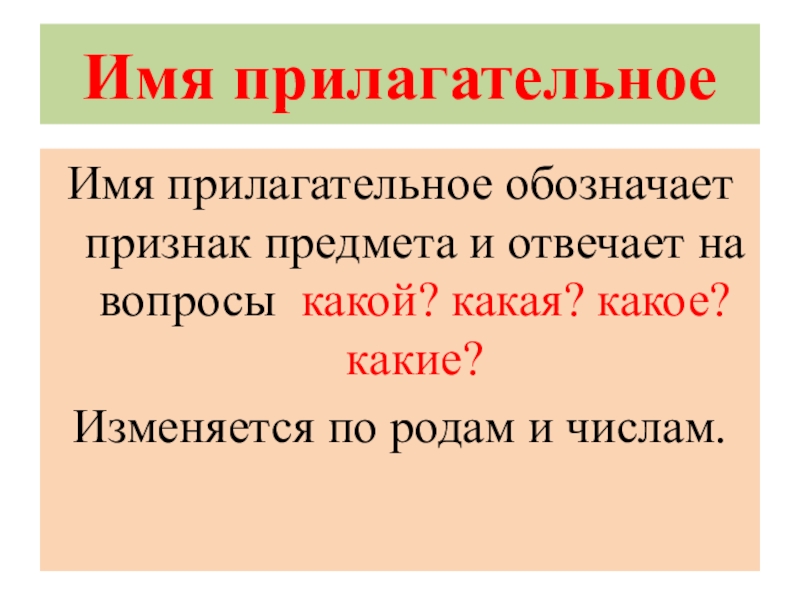 Имя прилагательное

Имя прилагательное обозначает признак предмета и отвечает на вопросы какой? какая? какое? какие?

Изменяется по родам и числам.